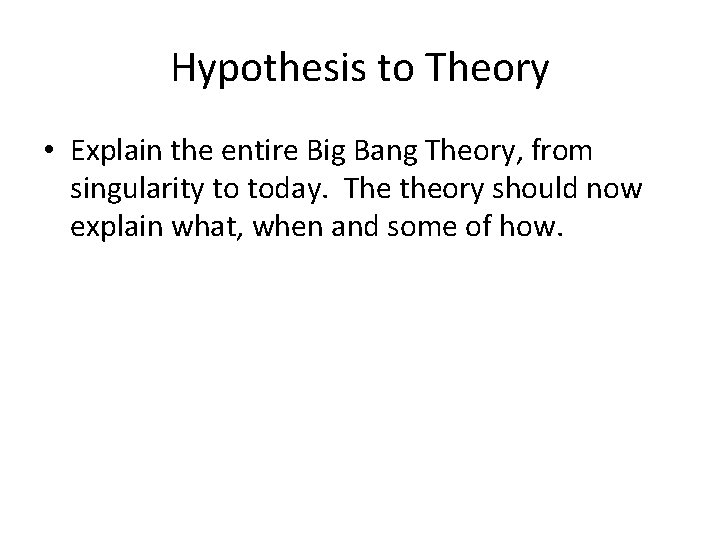 Hypothesis to Theory

• Explain the entire Big Bang Theory, from singularity to today. The theory should now explain what, when and some of how.